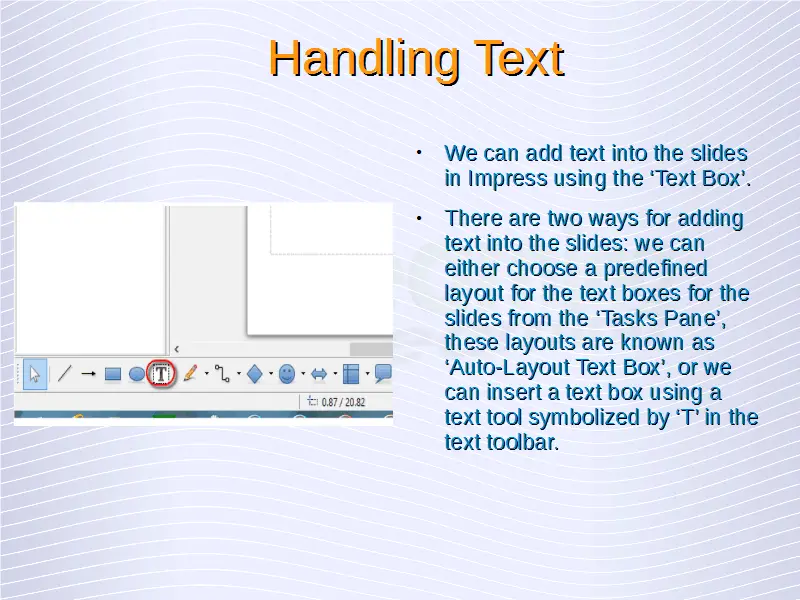 Handling Text

T

0.87 / 20.82

• We can add text into the slides in Impress using the ‘Text Box’.

• There are two ways for adding text into the slides: we can either choose a predefined layout for the text boxes for the slides from the ‘Tasks Pane’, these layouts are known as ‘Auto-Layout Text Box’, or we can insert a text box using a text tool symbolized by ‘T’ in the text toolbar.